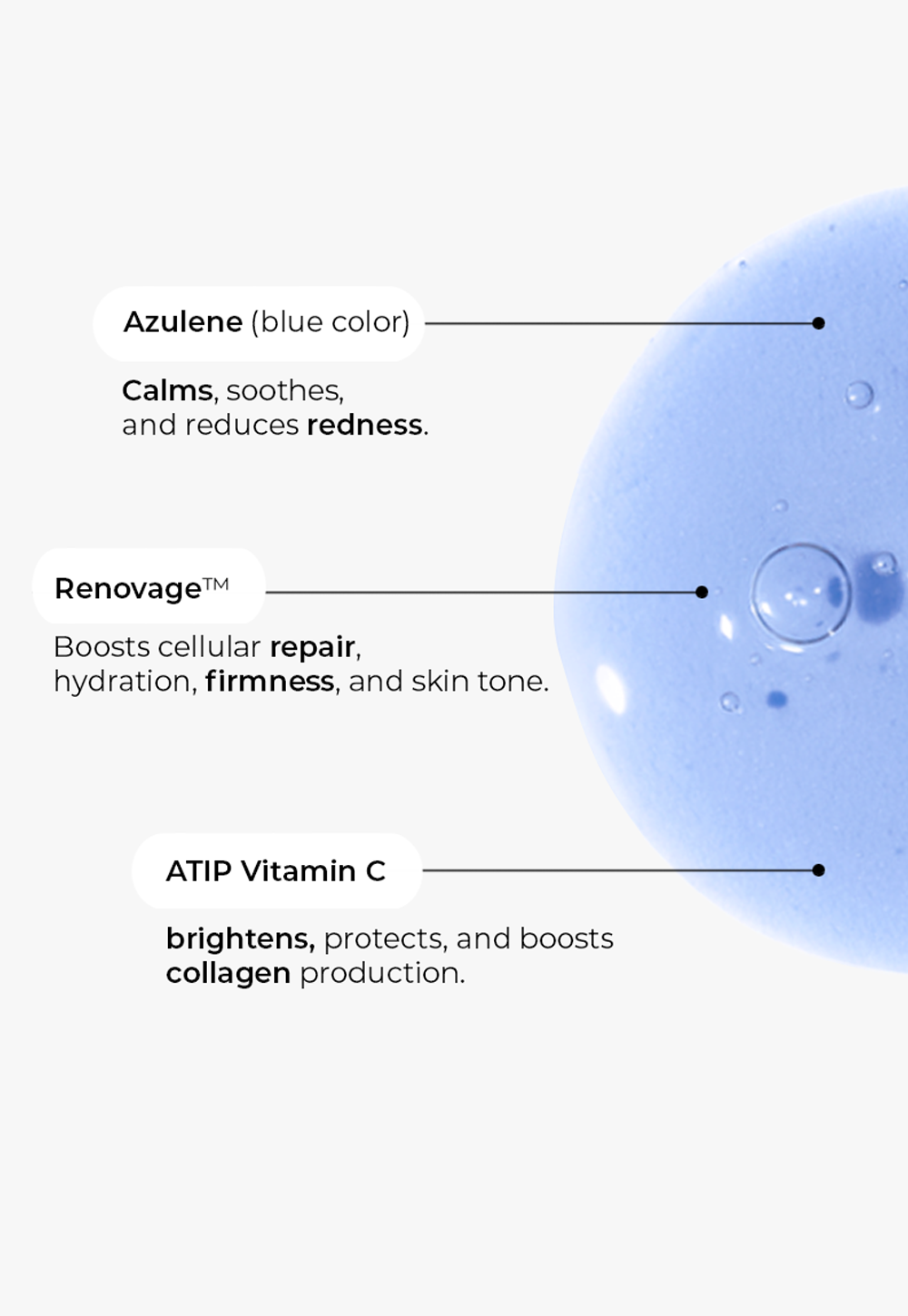 Azulene (blue color)

Calms, soothes, and reduces redness.

Renovage™

Boosts cellular repair, hydration, firmness, and skin tone.

ATIP Vitamin C

brightens, protects, and boosts collagen production.